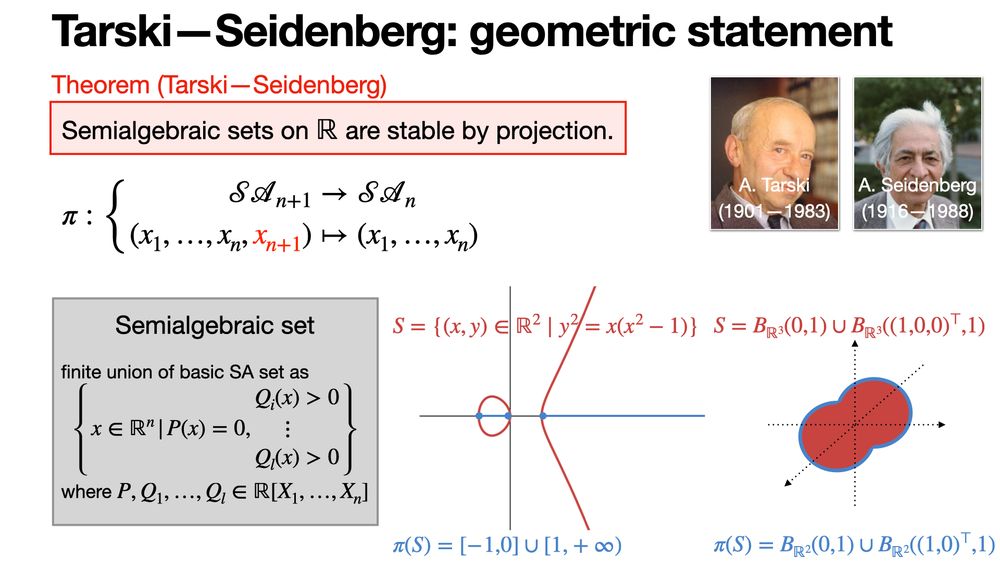 Tarski—Seidenberg: geometric statement

Theorem (Tarski—Seidenberg)

Semialgebraic sets on $\mathbb{R}$ are stable by projection.

A. Tarski (1901—1983)

A. Seidenberg (1916—1988)

$\pi : \begin{cases} \mathcal{SA}_{n+1} \to \mathcal{SA}_n \\ (x_1, \ldots, x_n, x_{n+1}) \mapsto (x_1, \ldots, x_n) \end{cases}$

Semialgebraic set

finite union of basic SA set as

$\left\{ x \in \mathbb{R}^n \mid P(x) = 0, \begin{array}{c} Q_i(x) > 0 \\ \vdots \\ Q_l(x) > 0 \end{array} \right\}$

where $P, Q_1, \ldots, Q_l \in \mathbb{R}[X_1, \ldots, X_n]$

$S = \{(x, y) \in \mathbb{R}^2 \mid y^2 = x(x^2 - 1)\}$

$\pi(S) = [-1,0] \cup [1, +\infty)$

$S = B_{\mathbb{R}^3}(0,1) \cup B_{\mathbb{R}^3}((1,0,0)^\top, 1)$

$\pi(S) = B_{\mathbb{R}^2}(0,1) \cup B_{\mathbb{R}^2}((1,0)^\top, 1)$